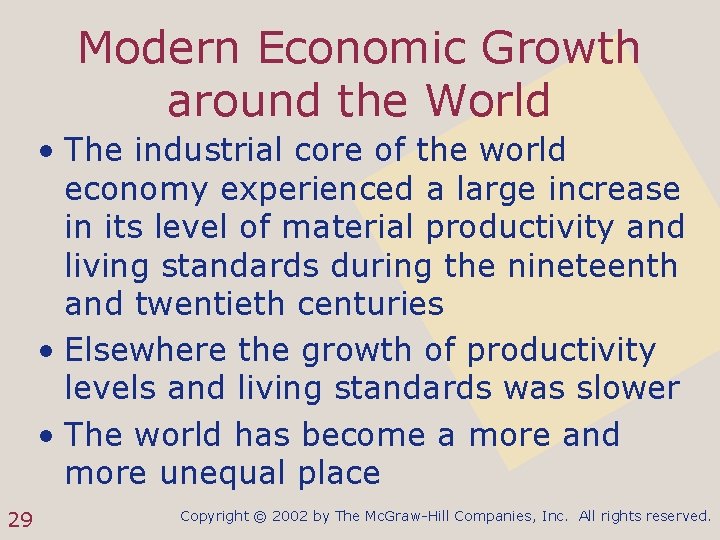 Modern Economic Growth around the World

• The industrial core of the world economy experienced a large increase in its level of material productivity and living standards during the nineteenth and twentieth centuries

• Elsewhere the growth of productivity levels and living standards was slower

• The world has become a more and more unequal place

29

Copyright © 2002 by The McGraw-Hill Companies, Inc. All rights reserved.